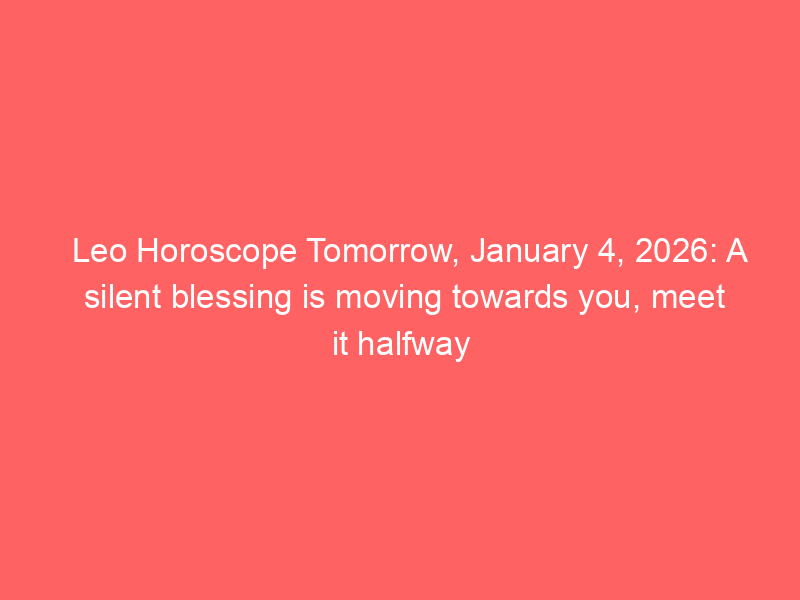 Leo Horoscope Tomorrow, January 4, 2026: A silent blessing is moving towards you, meet it halfway